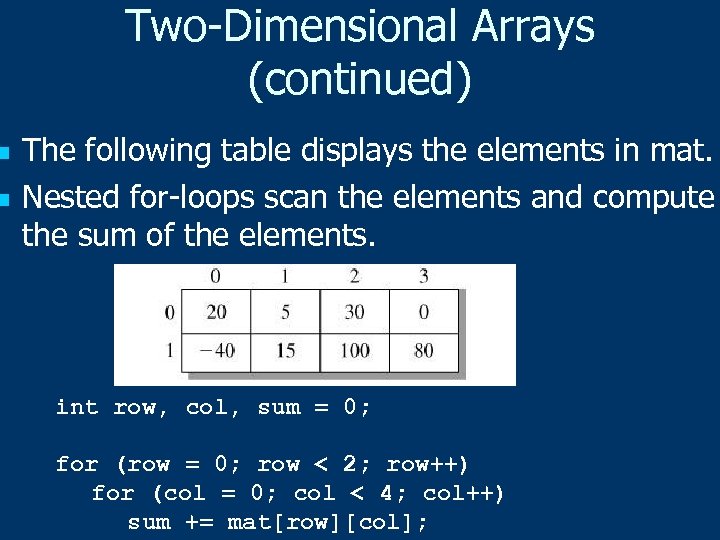 Two-Dimensional Arrays (continued)

The following table displays the elements in mat.

Nested for-loops scan the elements and compute the sum of the elements.

| | 0 | 1 | 2 | 3 |
|---|---|---|---|---|
| 0 | 20 | 5 | 30 | 0 |
| 1 | −40 | 15 | 100 | 80 |

int row, col, sum = 0;

for (row = 0; row < 2; row++)
for (col = 0; col < 4; col++)
sum += mat[row][col];